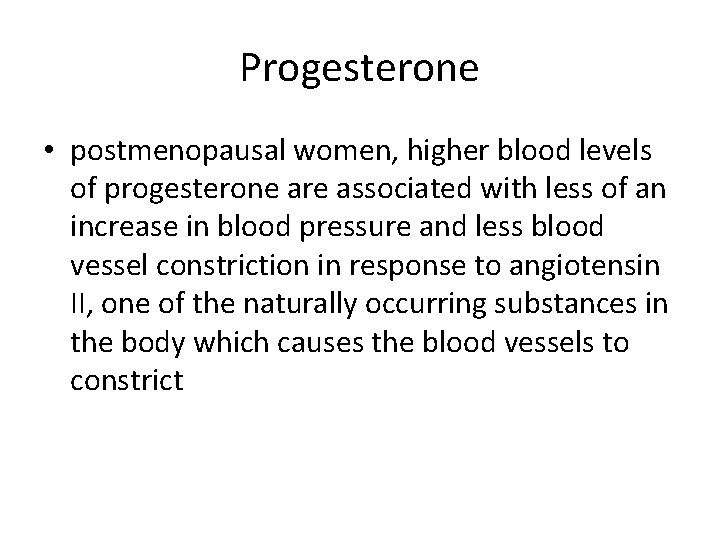 Progesterone

• postmenopausal women, higher blood levels of progesterone are associated with less of an increase in blood pressure and less blood vessel constriction in response to angiotensin II, one of the naturally occurring substances in the body which causes the blood vessels to constrict